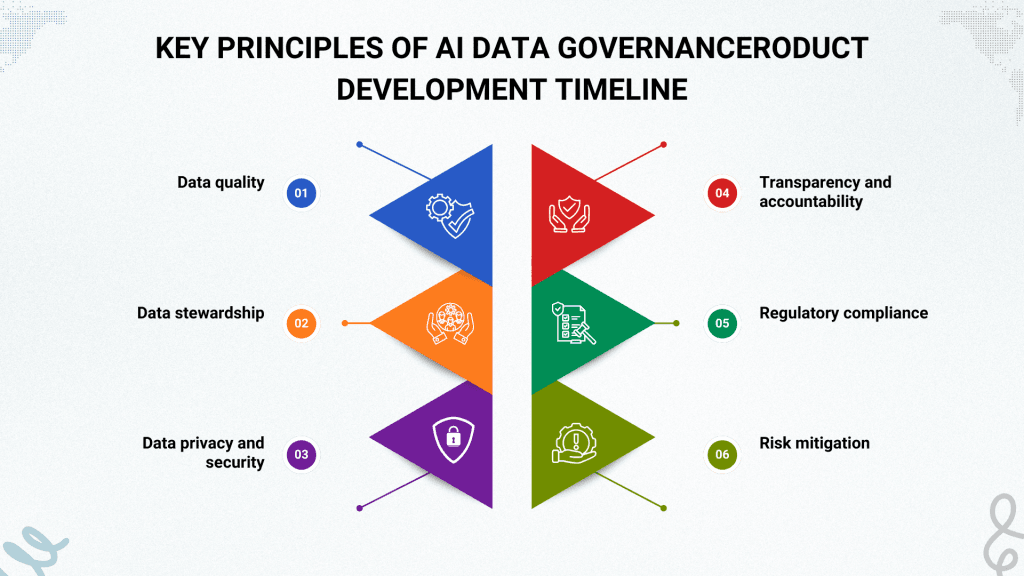 KEY PRINCIPLES OF AI DATA GOVERNANCERODUCT DEVELOPMENT TIMELINE

Data quality
01

Data stewardship
02

Data privacy and security
03

04
Transparency and accountability

05
Regulatory compliance

06
Risk mitigation